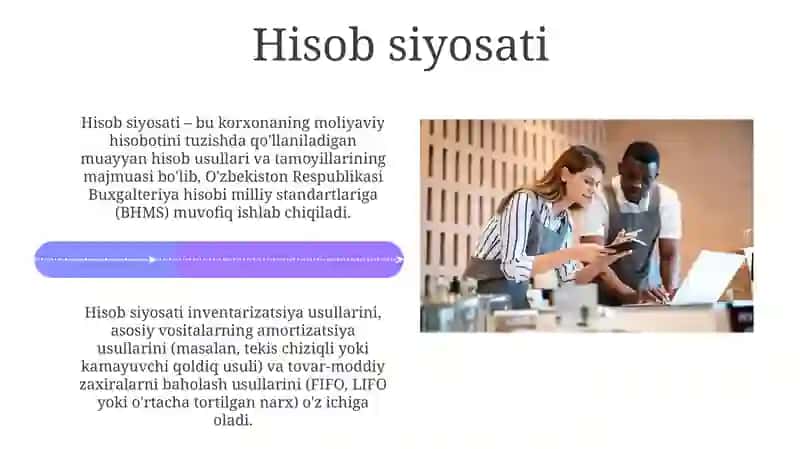 Hisob siyosati

Hisob siyosati – bu korxonaning moliyaviy hisobotini tuzishda qo'llaniladigan muayyan hisob usullari va tamoyillarining majmuasi bo'lib, O'zbekiston Respublikasi Buxgalteriya hisobi milliy standartlariga (BHMS) muvofiq ishlab chiqiladi.

Hisob siyosati inventarizatsiya usullarini, asosiy vositalarning amortizatsiya usullarini (masalan, tekis chiziqli yoki kamayuvchi qoldiq usuli) va tovar-moddiy zaxiralarni baholash usullarini (FIFO, LIFO yoki o'rtacha tortilgan narx) o'z ichiga oladi.